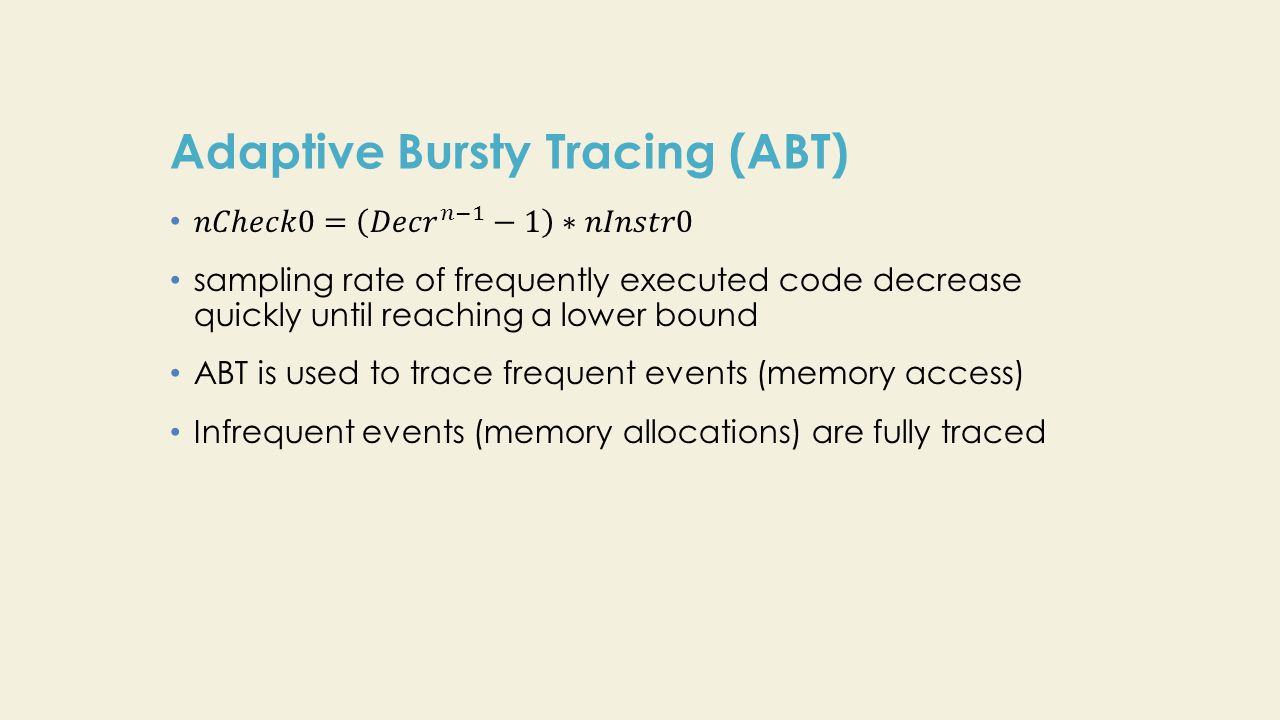 Adaptive Bursty Tracing (ABT)

• $nCheck0 = (Decr^{n-1} - 1) * nInstr0$

• sampling rate of frequently executed code decrease quickly until reaching a lower bound

• ABT is used to trace frequent events (memory access)

• Infrequent events (memory allocations) are fully traced